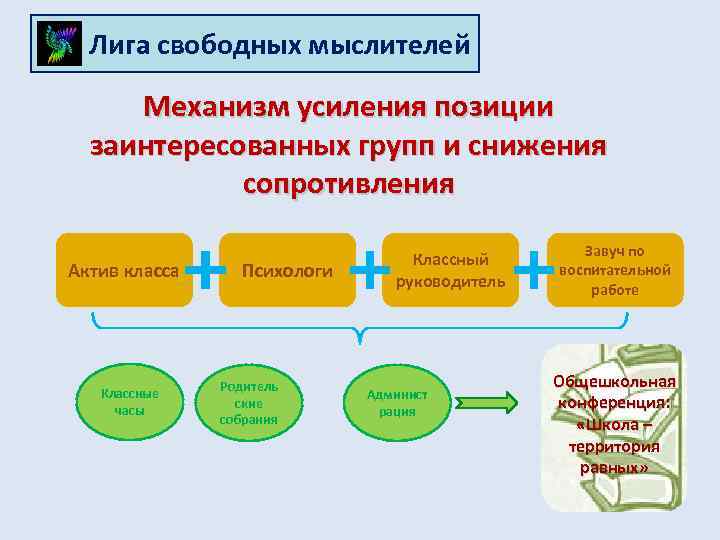 Лига свободных мыслителей

Механизм усиления позиции заинтересованных групп и снижения сопротивления

Актив класса + Психологи + Классный руководитель + Завуч по воспитательной работе

Классные часы

Родитель ские собрания

Админист рация

Общешкольная конференция: «Школа – территория равных»